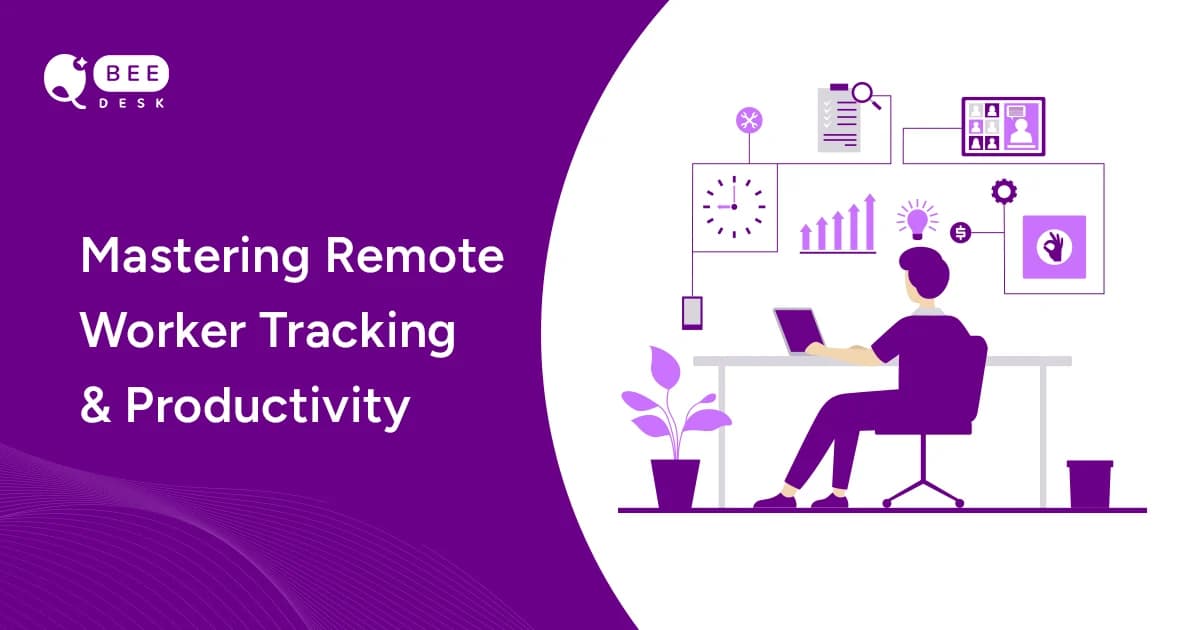 BEE DESK

Mastering Remote Worker Tracking & Productivity